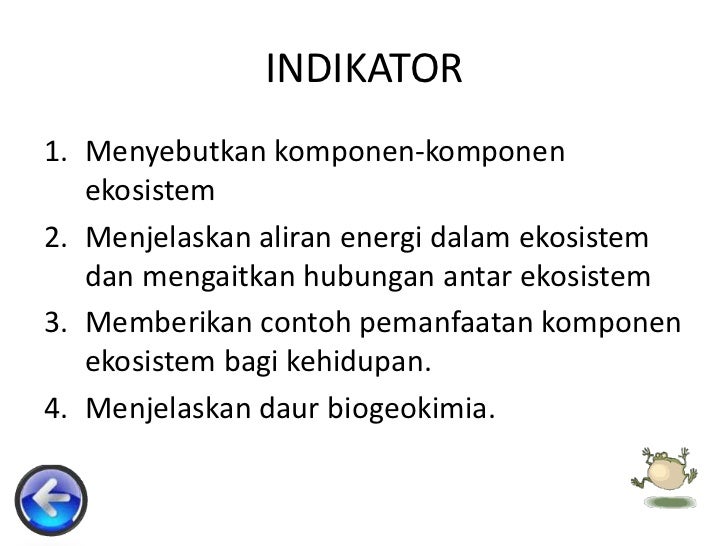 INDIKATOR

1. Menyebutkan komponen-komponen ekosistem
2. Menjelaskan aliran energi dalam ekosistem dan mengaitkan hubungan antar ekosistem
3. Memberikan contoh pemanfaatan komponen ekosistem bagi kehidupan.
4. Menjelaskan daur biogeokimia.